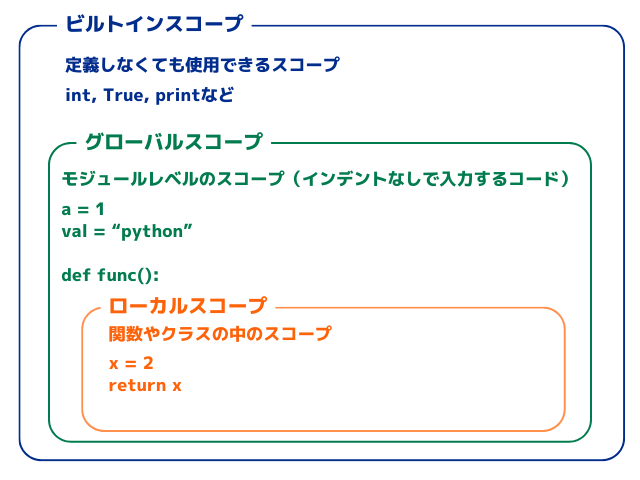 ビルトインスコープ

定義しなくても使用できるスコープ

int, True, printなど

グローバルスコープ

モジュールレベルのスコープ（インデントなしで入力するコード）

a = 1
val = “python”

def func():

ローカルスコープ

関数やクラスの中のスコープ

x = 2
return x